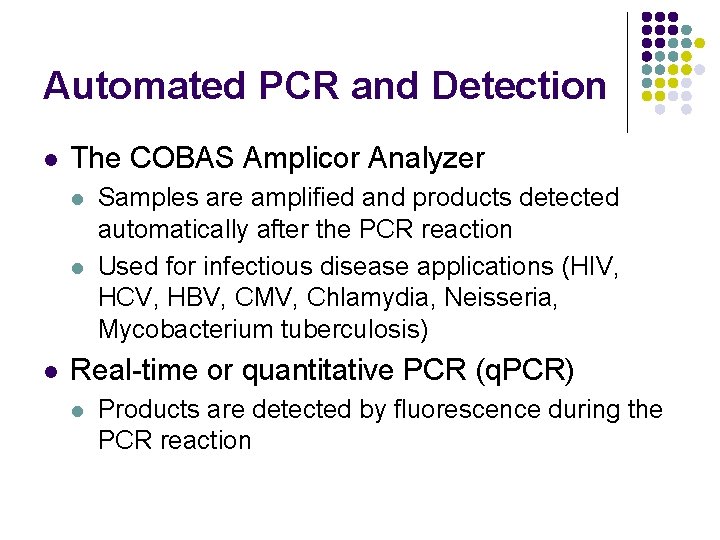 Automated PCR and Detection

- The COBAS Amplicor Analyzer
  - Samples are amplified and products detected automatically after the PCR reaction
  - Used for infectious disease applications (HIV, HCV, HBV, CMV, Chlamydia, Neisseria, Mycobacterium tuberculosis)
- Real-time or quantitative PCR (qPCR)
  - Products are detected by fluorescence during the PCR reaction